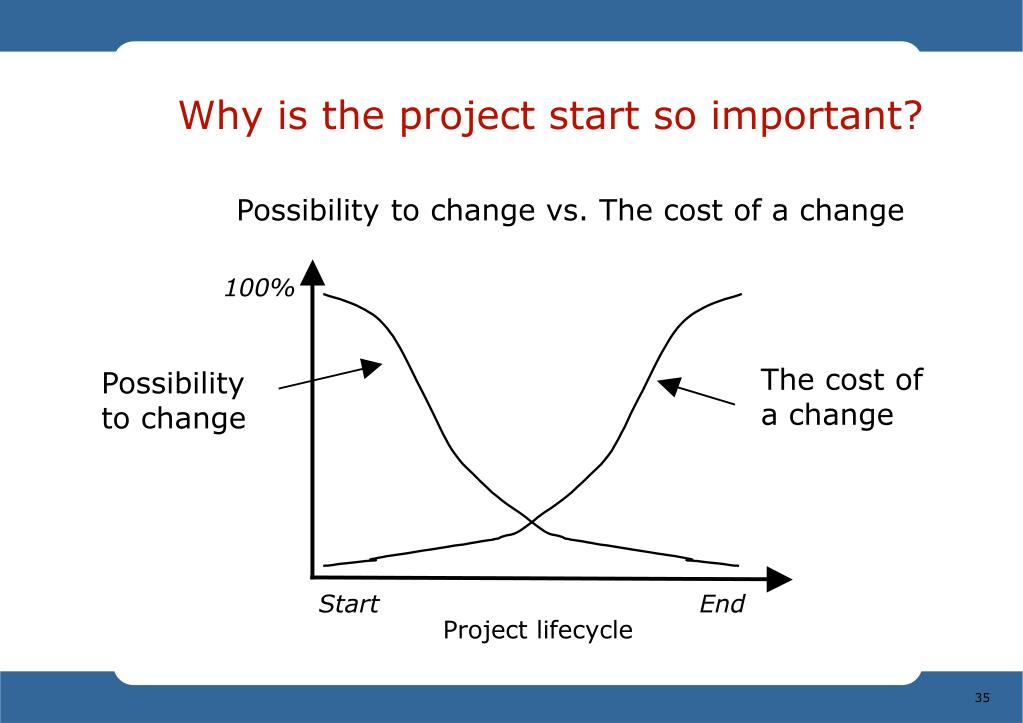 Why is the project start so important?

Possibility to change vs. The cost of a change

100%

Possibility to change

The cost of a change

Start

End

Project lifecycle

35